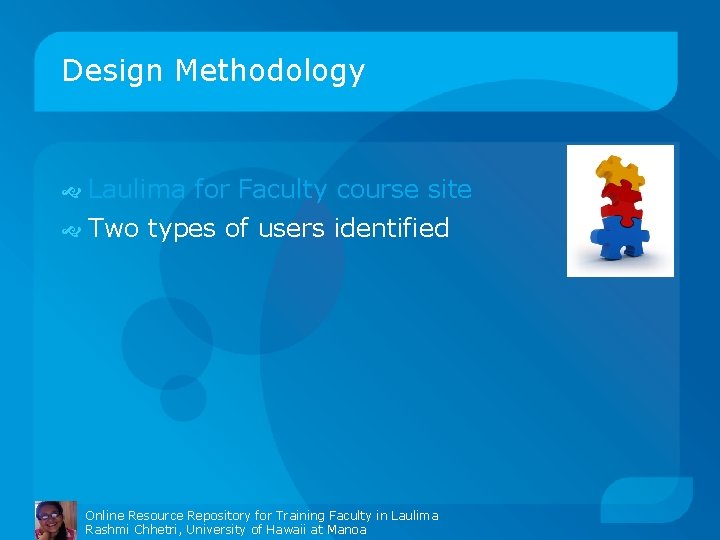 Design Methodology

Laulima for Faculty course site
Two types of users identified

Online Resource Repository for Training Faculty in Laulima
Rashmi Chhetri, University of Hawaii at Manoa